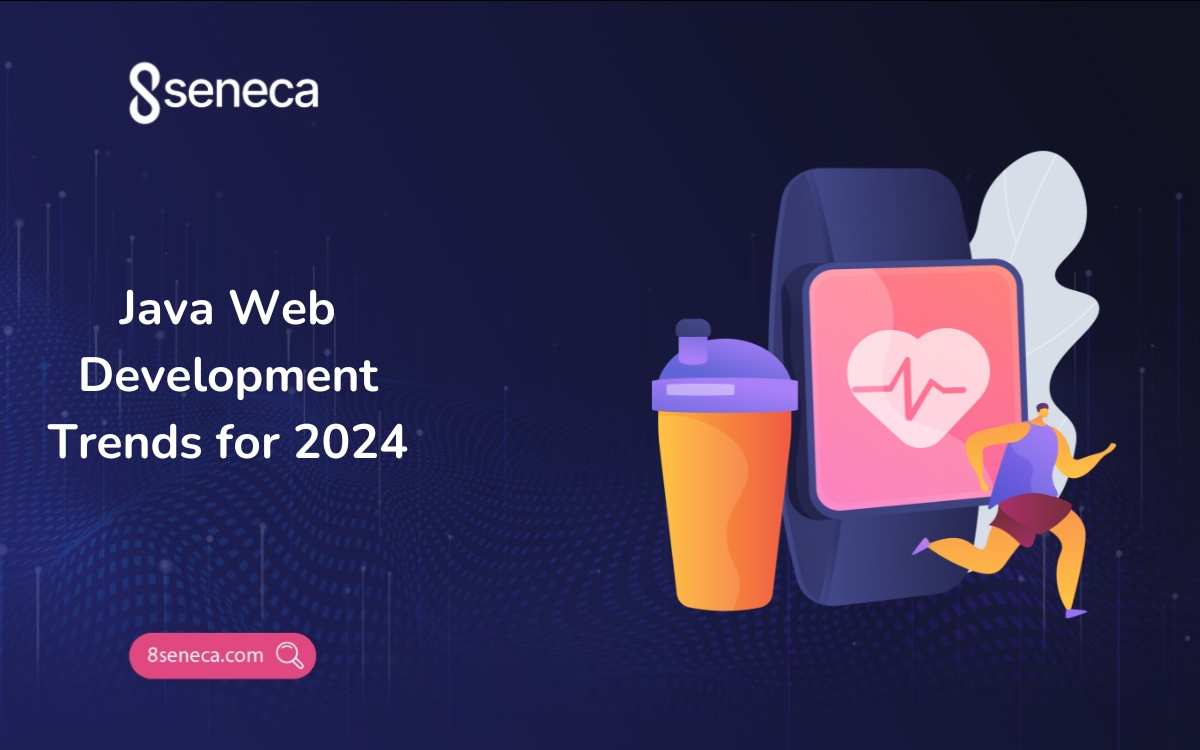 8seneca

Java Web Development Trends for 2024

8seneca.com